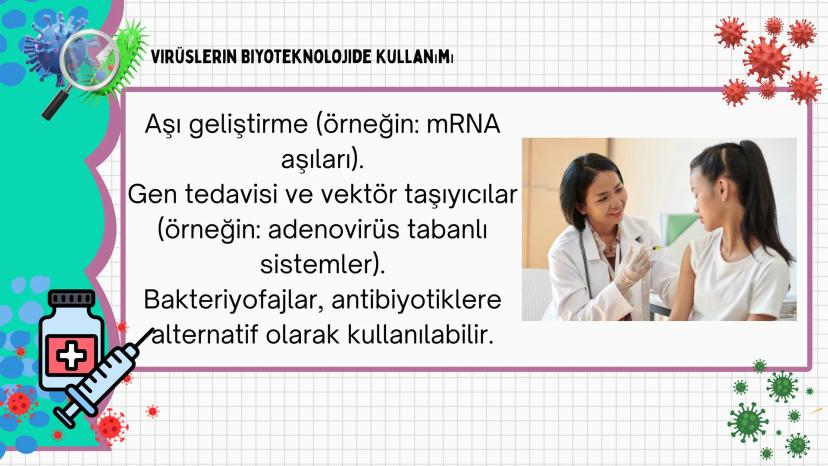 VIRÜSLERIN BIYOTEKNOLOJIDE KULLANıMı

Aşı geliştirme (örneğin: mRNA aşıları).
Gen tedavisi ve vektör taşıyıcılar (örneğin: adenovirüs tabanlı sistemler).
Bakteriyofajlar, antibiyotiklere alternatif olarak kullanılabilir.